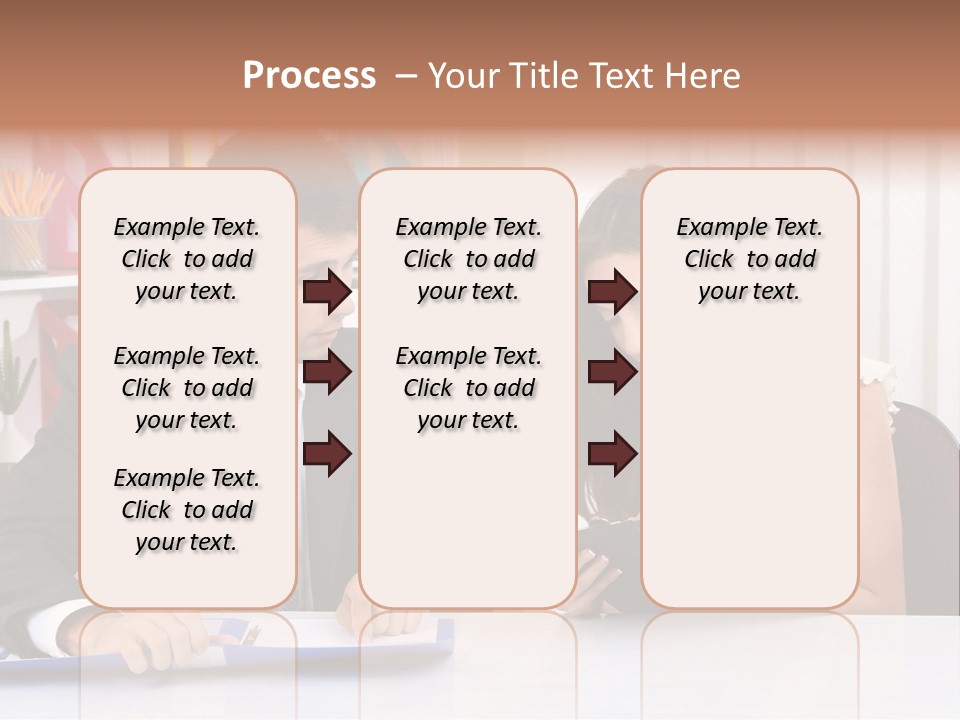 Process – Your Title Text Here

Example Text. Click to add your text.

Example Text. Click to add your text.

Example Text. Click to add your text.

Example Text. Click to add your text.

Example Text. Click to add your text.

Example Text. Click to add your text.